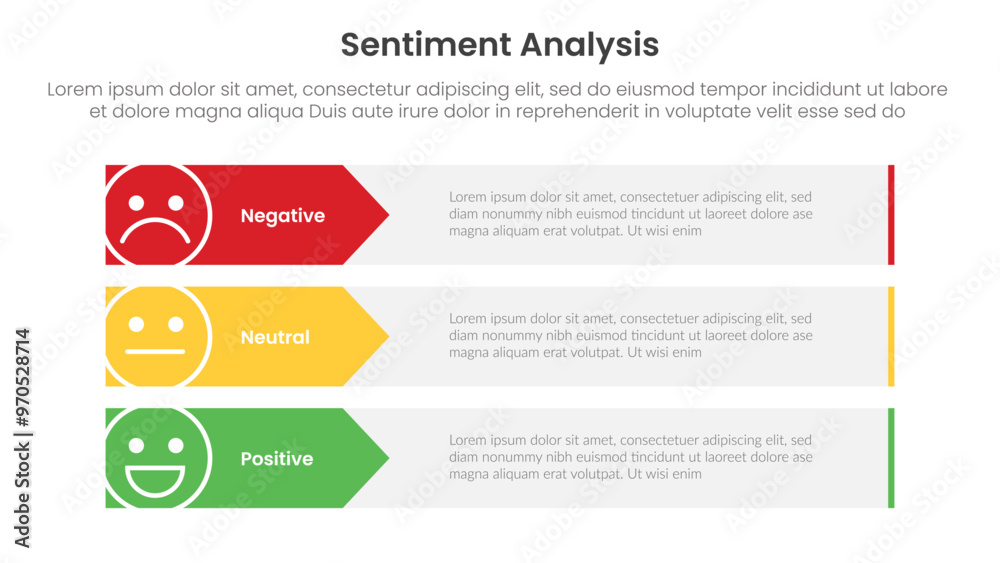 Sentiment Analysis

Lorem ipsum dolor sit amet, consectetur adipiscing elit, sed do eiusmod tempor incididunt ut labore et dolore magna aliqua Duis aute irure dolor in reprehenderit in voluptate velit esse sed do

Negative

Lorem ipsum dolor sit amet, consectetuer adipiscing elit, sed diam nonummy nibh euismod tincidunt ut laoreet dolore ase magna aliquam erat volutpat. Ut wisi enim

Neutral

Lorem ipsum dolor sit amet, consectetuer adipiscing elit, sed diam nonummy nibh euismod tincidunt ut laoreet dolore ase magna aliquam erat volutpat. Ut wisi enim

Positive

Lorem ipsum dolor sit amet, consectetuer adipiscing elit, sed diam nonummy nibh euismod tincidunt ut laoreet dolore ase magna aliquam erat volutpat. Ut wisi enim

Adobe Stock | #970528714